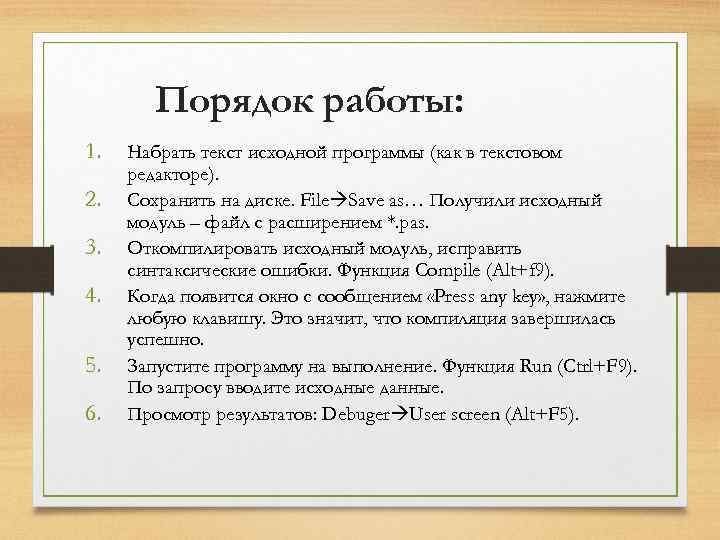 Порядок работы:

1. Набрать текст исходной программы (как в текстовом редакторе).
2. Сохранить на диске. File→Save as… Получили исходный модуль – файл с расширением *.pas.
3. Откомпилировать исходный модуль, исправить синтаксические ошибки. Функция Compile (Alt+f9).
4. Когда появится окно с сообщением «Press any key», нажмите любую клавишу. Это значит, что компиляция завершилась успешно.
5. Запустите программу на выполнение. Функция Run (Ctrl+F9). По запросу вводите исходные данные.
6. Просмотр результатов: Debuger→User screen (Alt+F5).